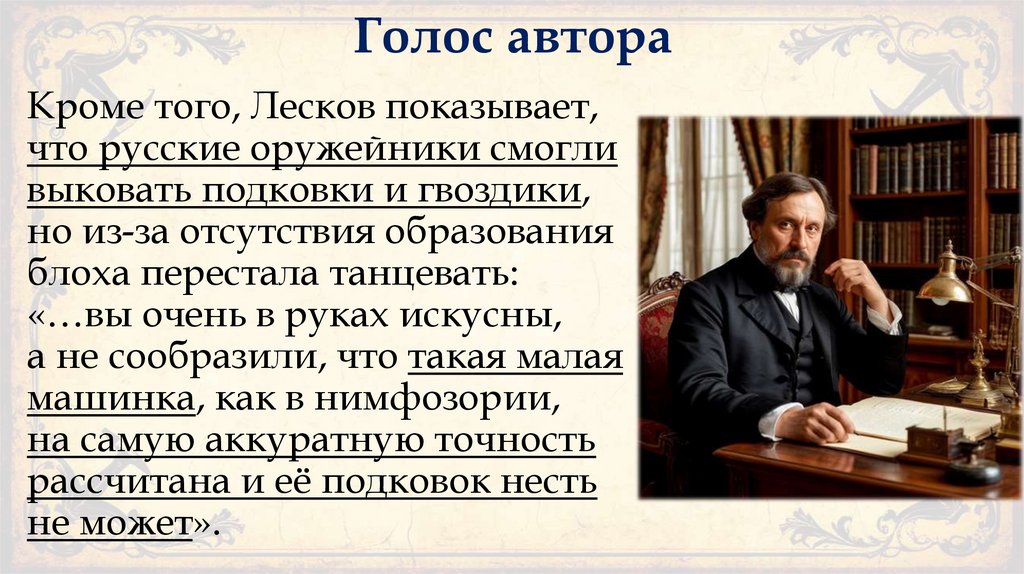 Голос автора

Кроме того, Лесков показывает, что русские оружейники смогли выковать подковки и гвоздики, но из-за отсутствия образования блоха перестала танцевать: «…вы очень в руках искусны, а не сообразили, что такая малая машинка, как в нимфозории, на самую аккуратную точность рассчитана и её подковок несть не может».